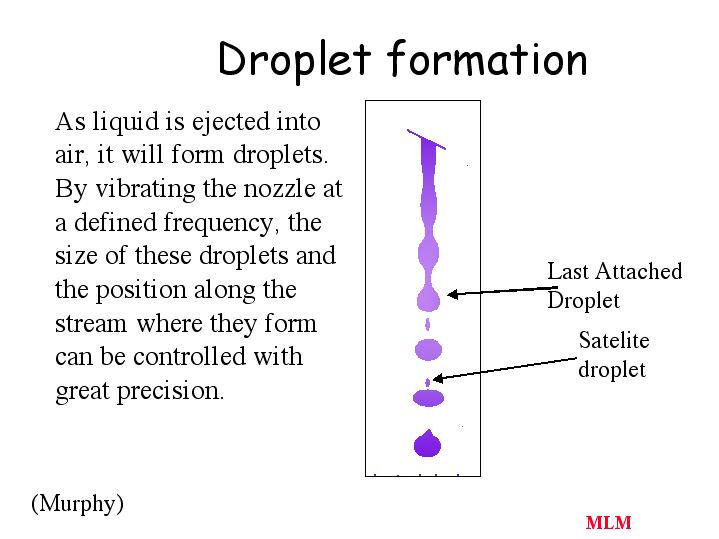 Droplet formation

As liquid is ejected into air, it will form droplets. By vibrating the nozzle at a defined frequency, the size of these droplets and the position along the stream where they form can be controlled with great precision.

Last Attached Droplet

Satelite droplet

(Murphy)

MLM